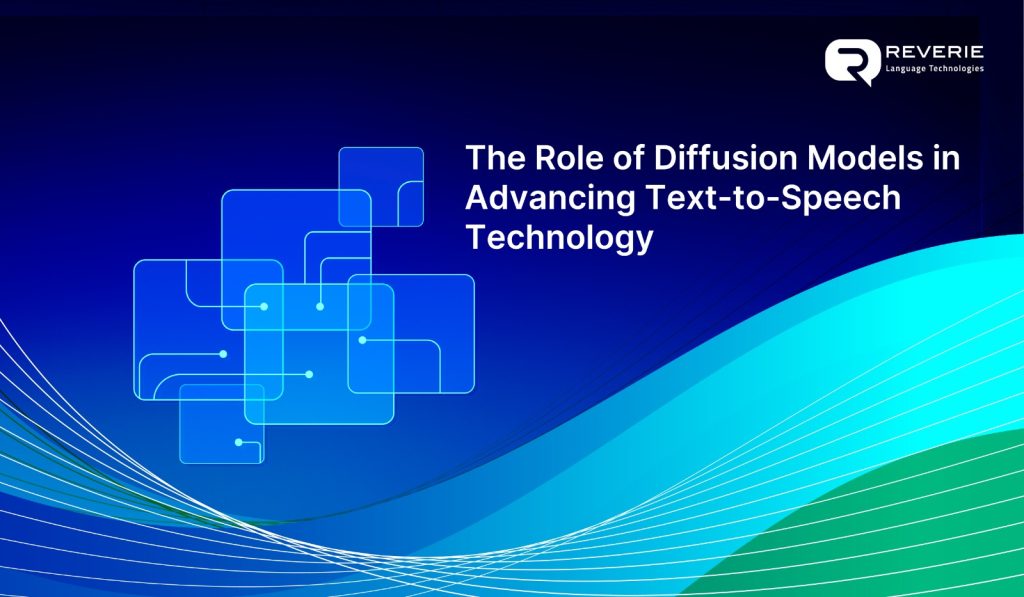 REVERIE
Language Technologies

The Role of Diffusion Models in Advancing Text-to-Speech Technology